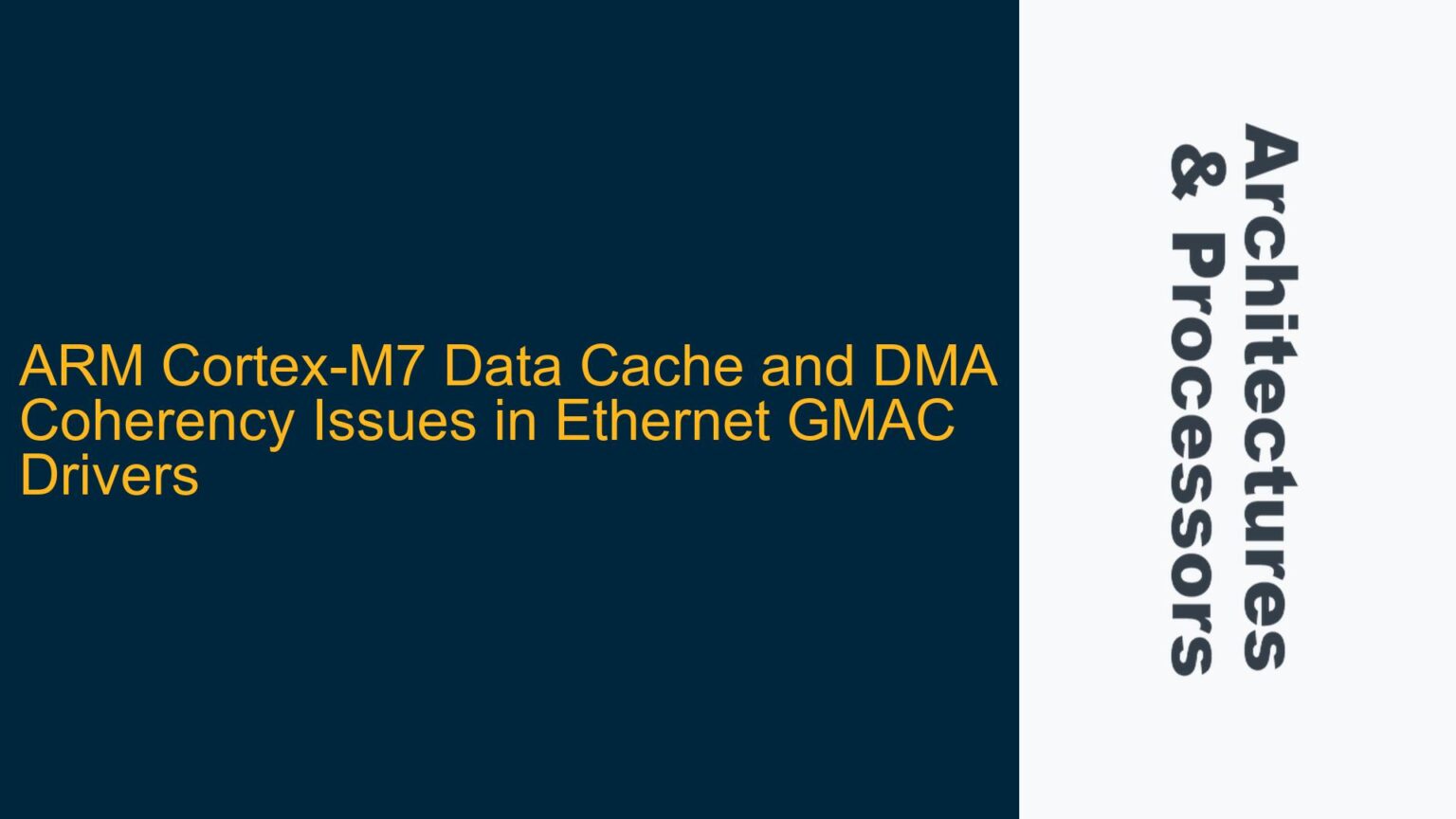 ARM Cortex-M7 Data Cache and DMA Coherency Issues in Ethernet GMAC Drivers

Architectures & Processors